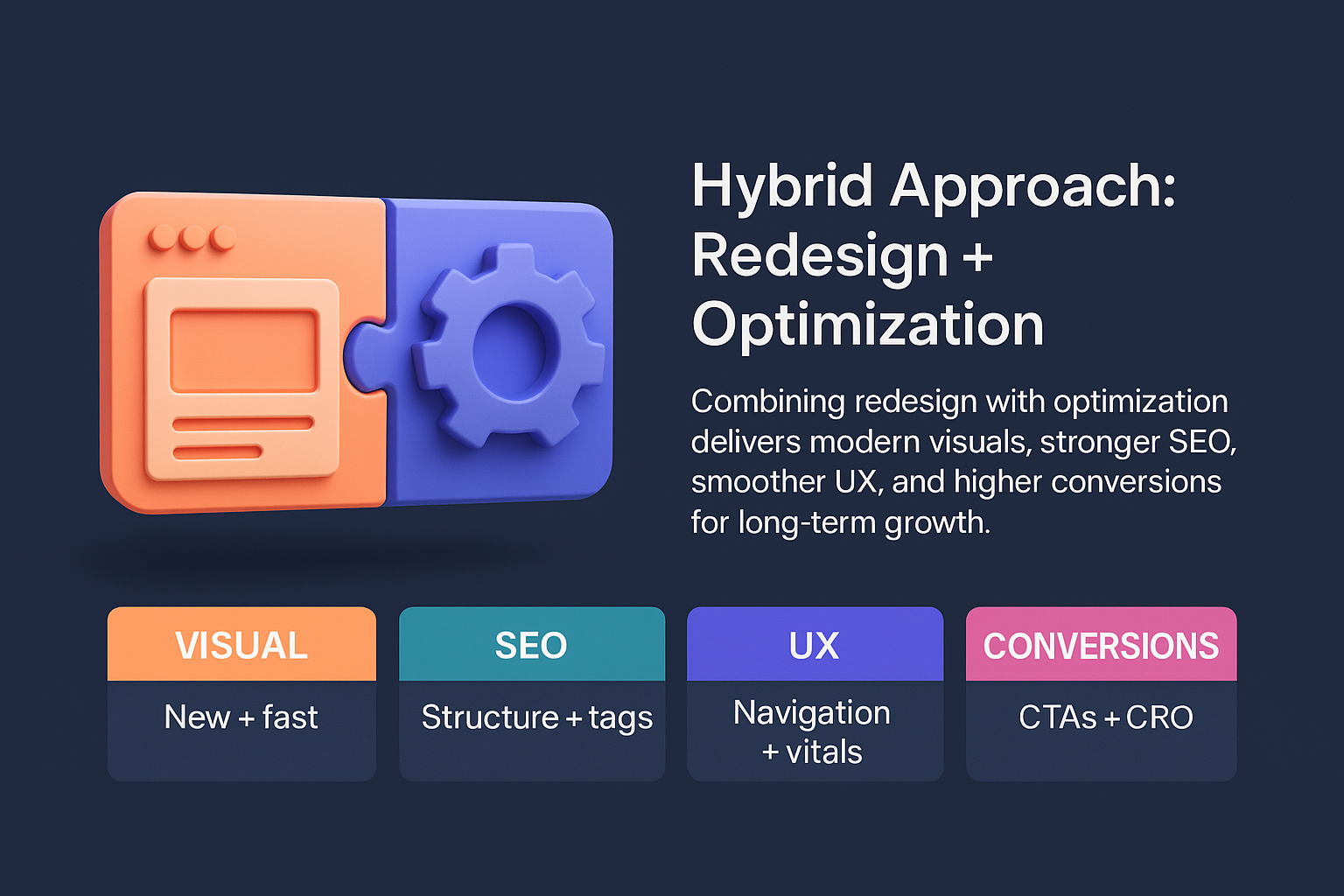 Hybrid Approach: Redesign + Optimization

Combining redesign with optimization delivers modern visuals, stronger SEO, smoother UX, and higher conversions for long-term growth.

VISUAL
New + fast

SEO
Structure + tags

UX
Navigation + vitals

CONVERSIONS
CTAs + CRO